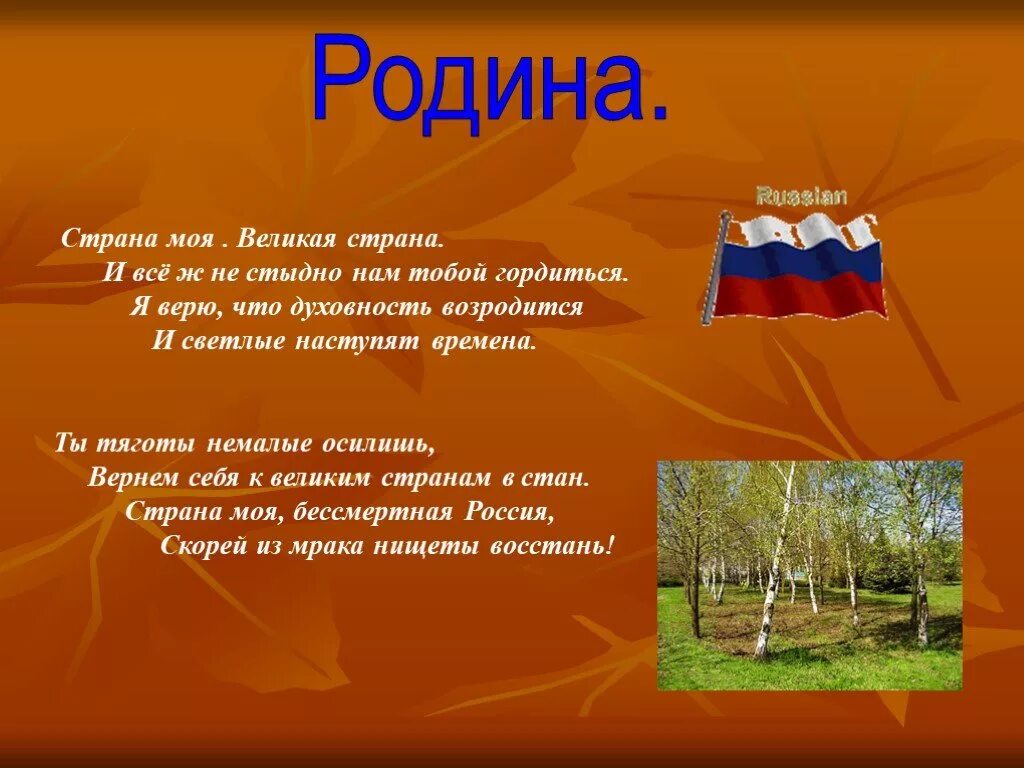 Родина.

Russian

Страна моя . Великая страна.
И всё ж не стыдно нам тобой гордиться.
Я верю, что духовность возродится
И светлые наступят времена.

Ты тяготы немалые осилишь,
Вернем себя к великим странам в стан.
Страна моя, бессмертная Россия,
Скорей из мрака нищеты восстань!